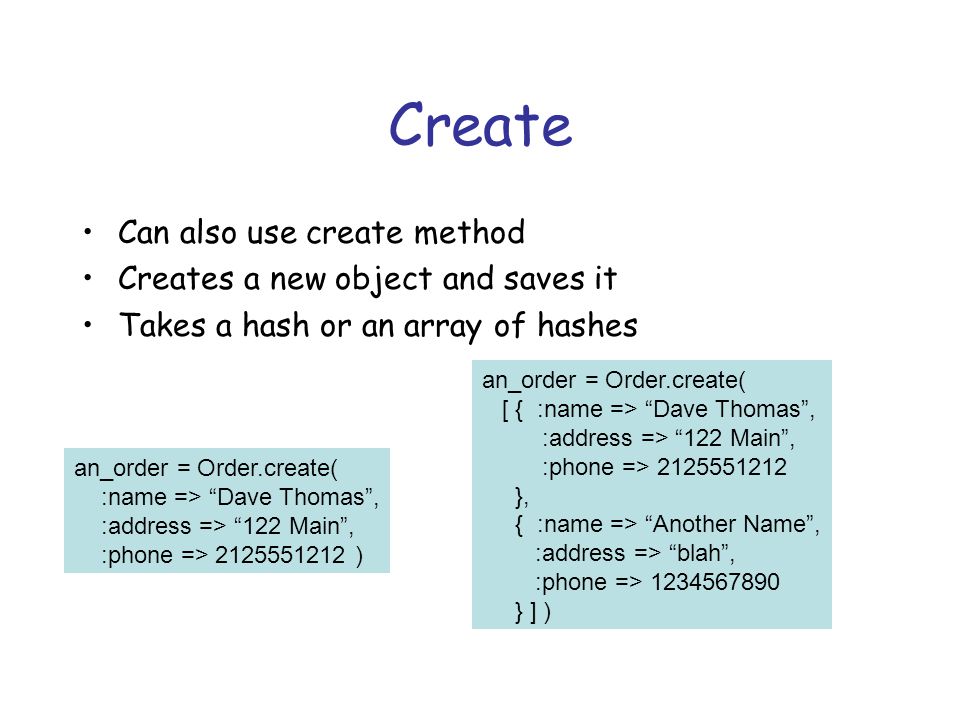 Create

• Can also use create method
• Creates a new object and saves it
• Takes a hash or an array of hashes

an_order = Order.create(
  :name => “Dave Thomas”,
  :address => “122 Main”,
  :phone => 2125551212 )

an_order = Order.create(
 [ { :name => “Dave Thomas”,
   :address => “122 Main”,
   :phone => 2125551212
  },
  { :name => “Another Name”,
   :address => “blah”,
   :phone => 1234567890
  } ] )